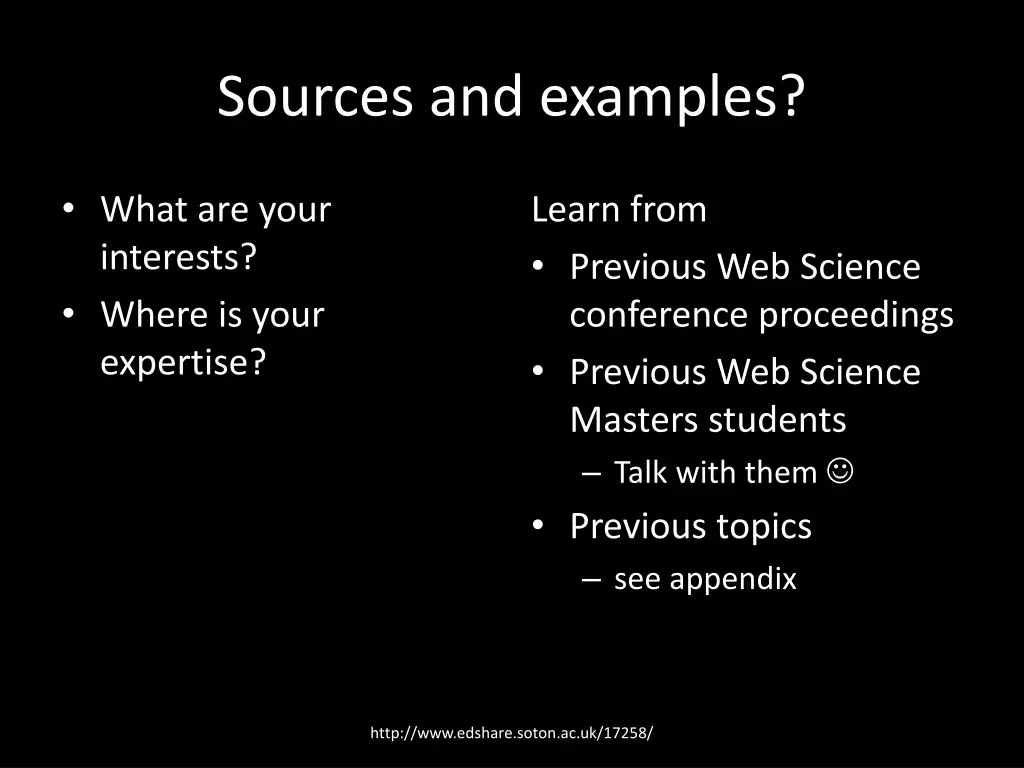 Sources and examples?

• What are your interests?
• Where is your expertise?

Learn from
• Previous Web Science conference proceedings
• Previous Web Science Masters students
– Talk with them ☺
• Previous topics
– see appendix

http://www.edshare.soton.ac.uk/17258/